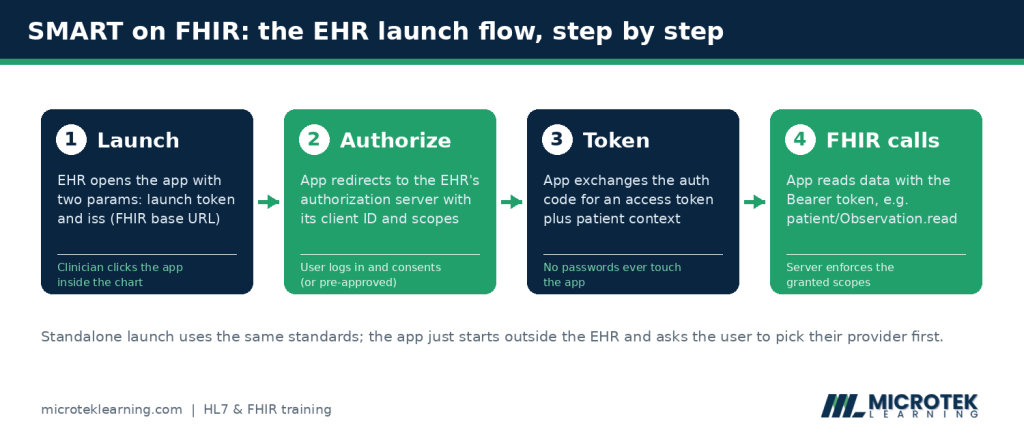 SMART on FHIR: the EHR launch flow, step by step

1 Launch

EHR opens the app with two params: launch token and iss (FHIR base URL)

Clinician clicks the app inside the chart

2 Authorize

App redirects to the EHR's authorization server with its client ID and scopes

User logs in and consents (or pre-approved)

3 Token

App exchanges the auth code for an access token plus patient context

No passwords ever touch the app

4 FHIR calls

App reads data with the Bearer token, e.g. patient/Observation.read

Server enforces the granted scopes

Standalone launch uses the same standards; the app just starts outside the EHR and asks the user to pick their provider first.

microteklearning.com | HL7 & FHIR training

MICROTEK LEARNING